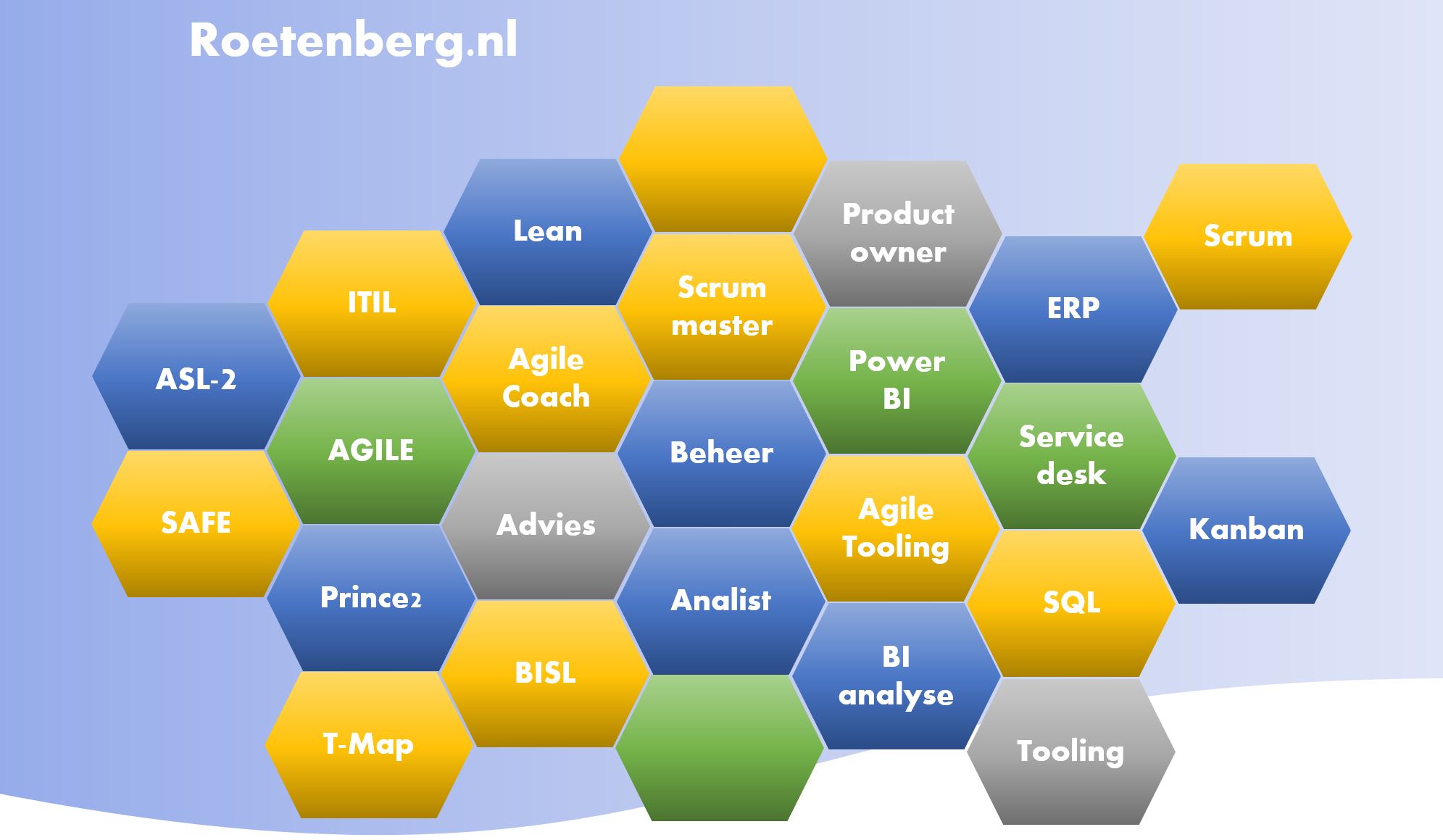 Roetenberg.nl

Lean

Product owner

Scrum

ITIL

Scrum master

ERP

ASL-2

Agile Coach

Power BI

AGILE

Beheer

Service desk

SAFE

Advies

Agile Tooling

Kanban

Prince2

Analist

SQL

BISL

BI analyse

T-Map

Tooling